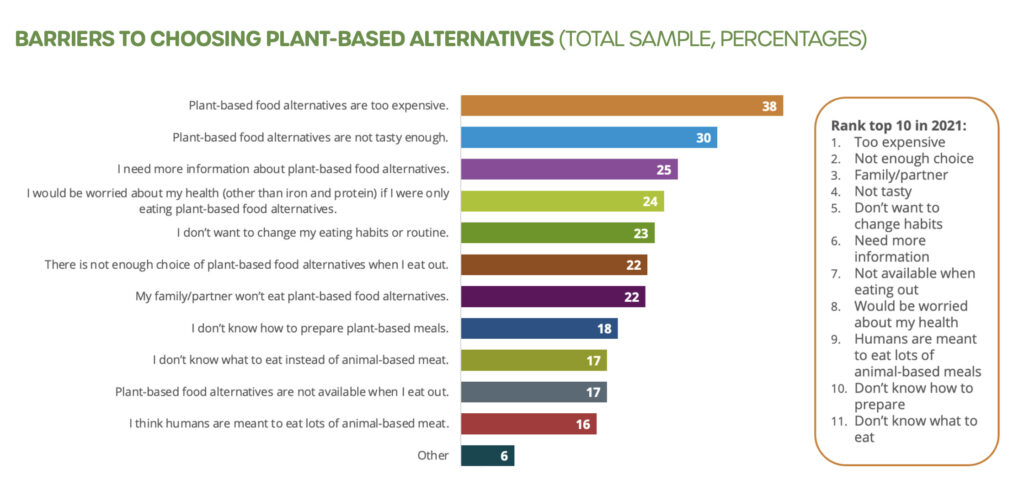 BARRIERS TO CHOOSING PLANT-BASED ALTERNATIVES (TOTAL SAMPLE, PERCENTAGES)

Plant-based food alternatives are too expensive. 38
Plant-based food alternatives are not tasty enough. 30
I need more information about plant-based food alternatives. 25
I would be worried about my health (other than iron and protein) if I were only eating plant-based food alternatives. 24
I don't want to change my eating habits or routine. 23
There is not enough choice of plant-based food alternatives when I eat out. 22
My family/partner won't eat plant-based food alternatives. 22
I don't know how to prepare plant-based meals. 18
I don't know what to eat instead of animal-based meat. 17
Plant-based food alternatives are not available when I eat out. 17
I think humans are meant to eat lots of animal-based meat. 16
Other 6

Rank top 10 in 2021:
1. Too expensive
2. Not enough choice
3. Family/partner
4. Not tasty
5. Don't want to change habits
6. Need more information
7. Not available when eating out
8. Would be worried about my health
9. Humans are meant to eat lots of animal-based meals
10. Don't know how to prepare
11. Don't know what to eat